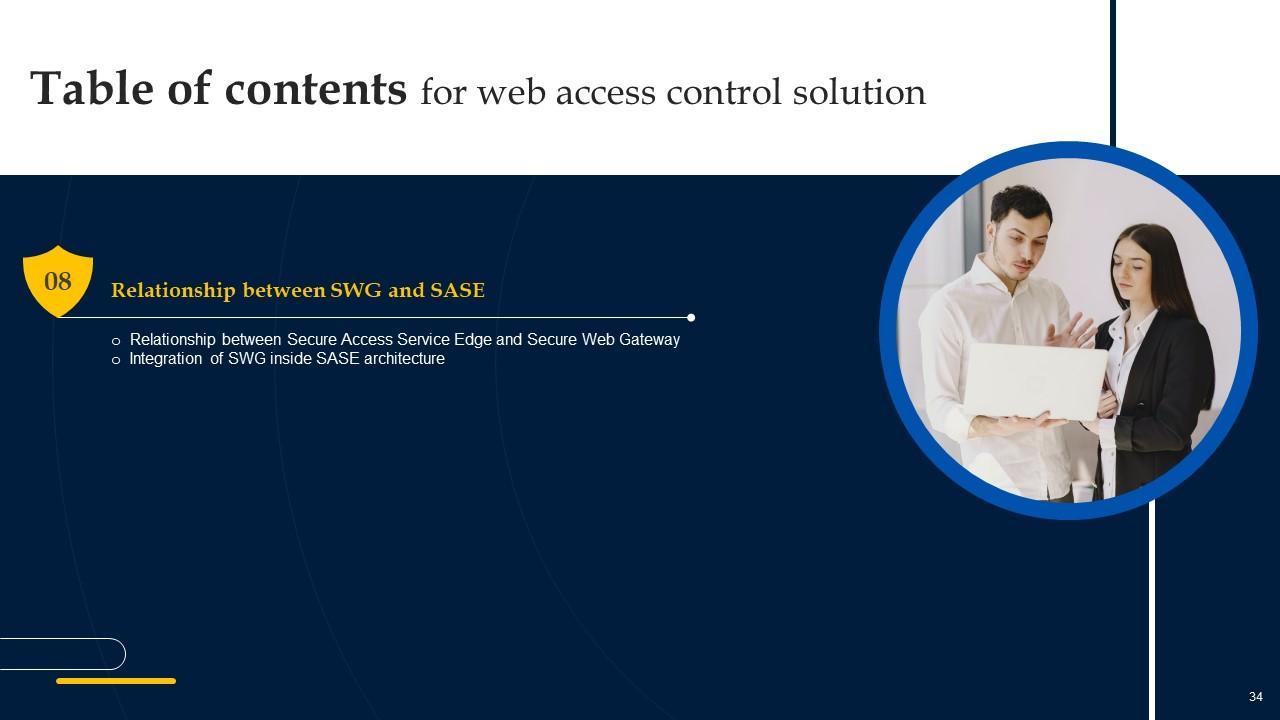 Table of contents for web access control solution

08

Relationship between SWG and SASE

o Relationship between Secure Access Service Edge and Secure Web Gateway
o Integration of SWG inside SASE architecture

34